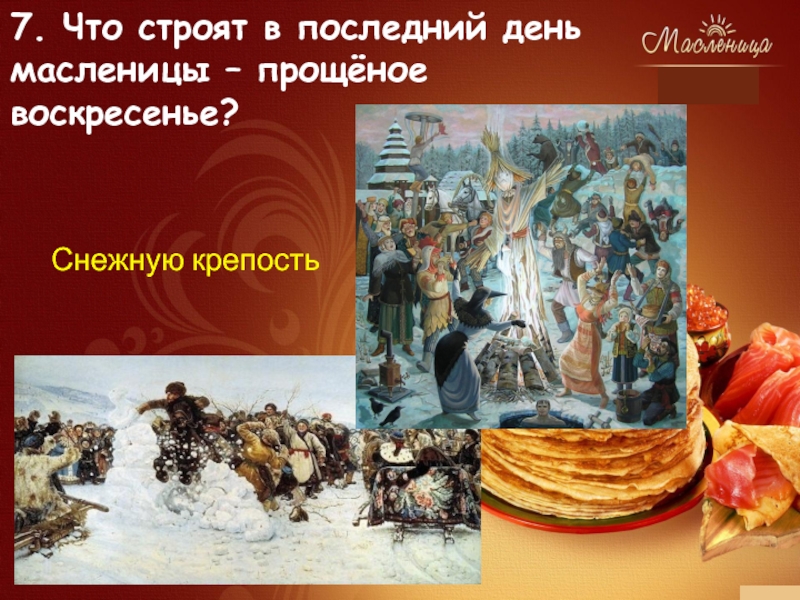 7. Что строят в последний день масленицы – прощёное воскресенье?

Масленица

Снежную крепость